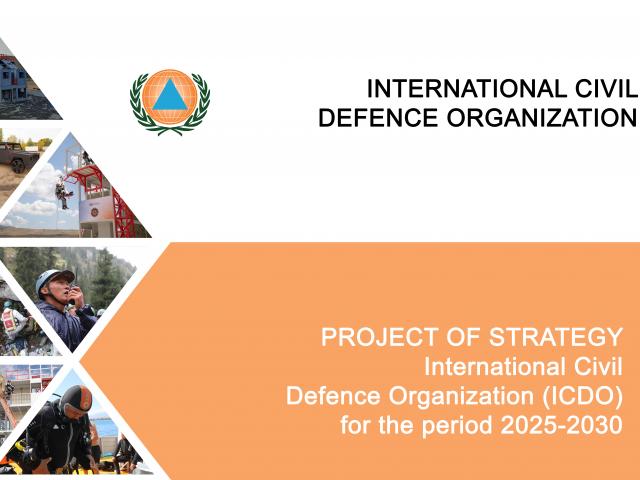 INTERNATIONAL CIVIL
DEFENCE ORGANIZATION

PROJECT OF STRATEGY
International Civil
Defence Organization (ICDO)
for the period 2025-2030